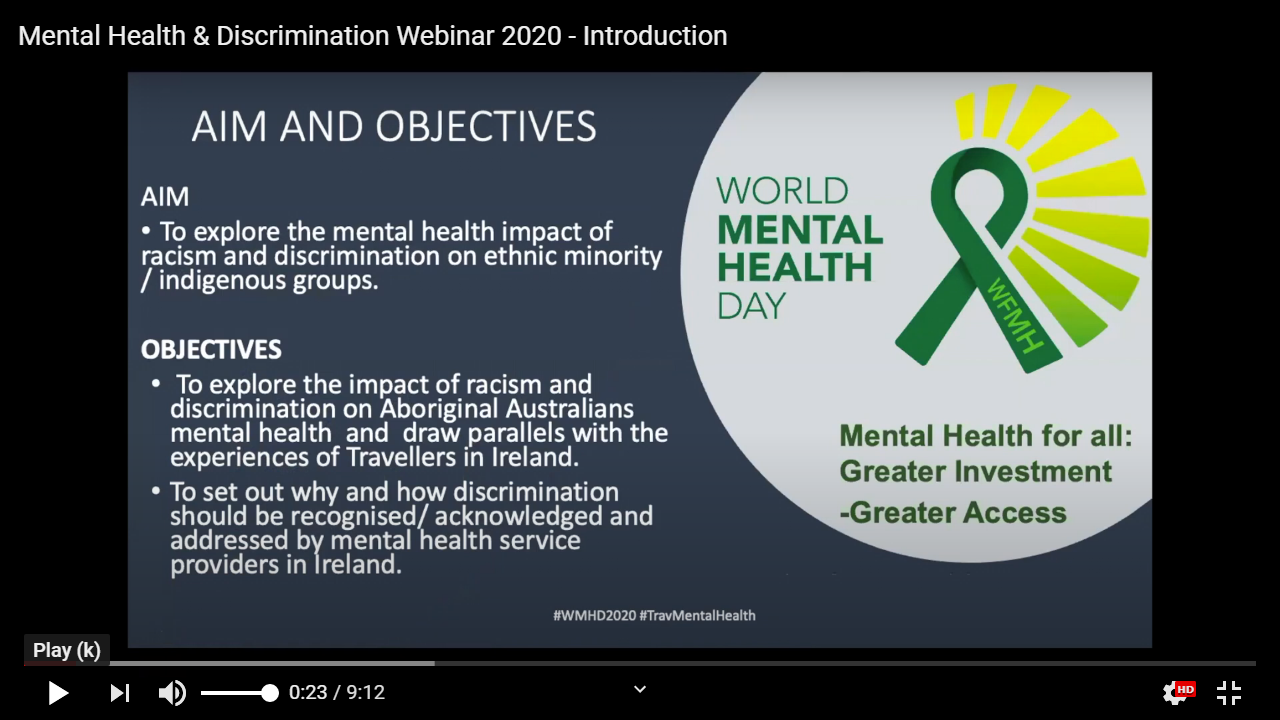 Mental Health & Discrimination Webinar 2020 - Introduction

AIM AND OBJECTIVES

AIM

• To explore the mental health impact of racism and discrimination on ethnic minority / indigenous groups.

OBJECTIVES

• To explore the impact of racism and discrimination on Aboriginal Australians mental health and draw parallels with the experiences of Travellers in Ireland.

• To set out why and how discrimination should be recognised/ acknowledged and addressed by mental health service providers in Ireland.

WORLD MENTAL HEALTH DAY

WFMH

Mental Health for all: Greater Investment -Greater Access

#WMHD2020 #TravMentalHealth

Play (k)

0:23 / 9:12

HD